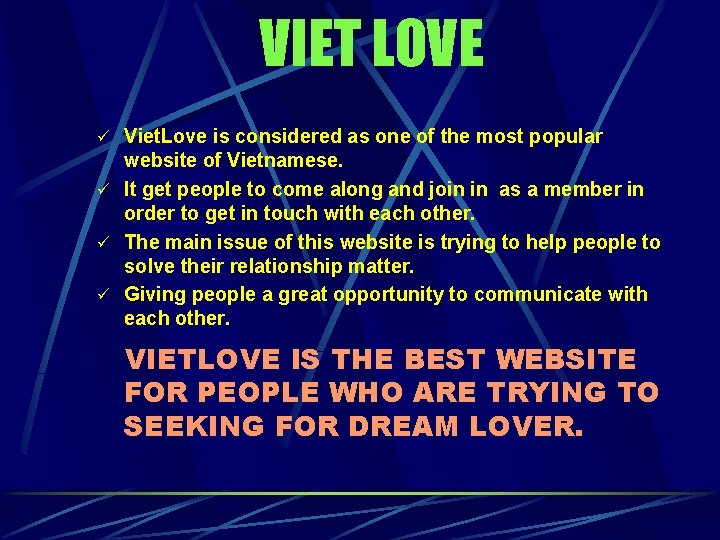 VIET LOVE

✓ VietLove is considered as one of the most popular website of Vietnamese.

✓ It get people to come along and join in as a member in order to get in touch with each other.

✓ The main issue of this website is trying to help people to solve their relationship matter.

✓ Giving people a great opportunity to communicate with each other.

VIETLOVE IS THE BEST WEBSITE FOR PEOPLE WHO ARE TRYING TO SEEKING FOR DREAM LOVER.